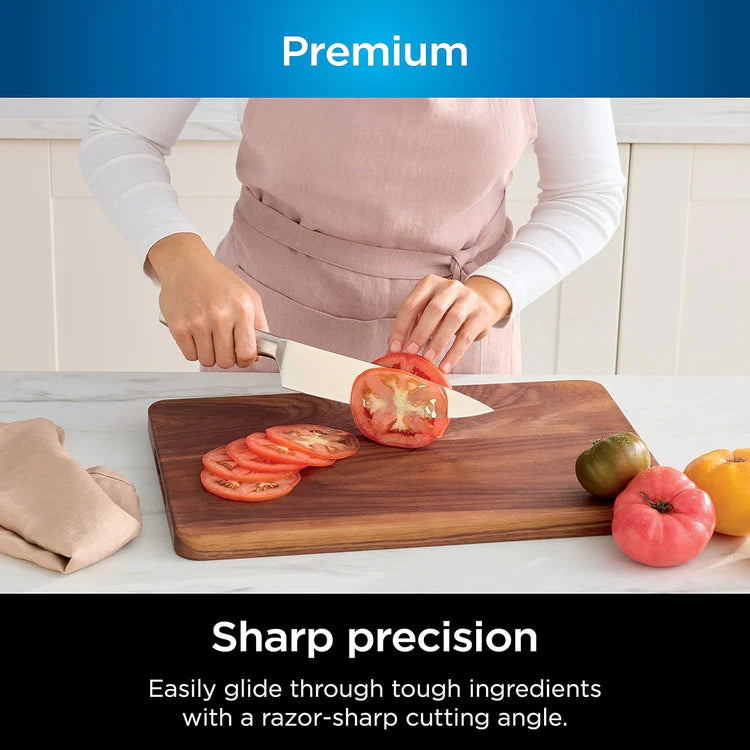 Premium

Sharp precision

Easily glide through tough ingredients with a razor-sharp cutting angle.